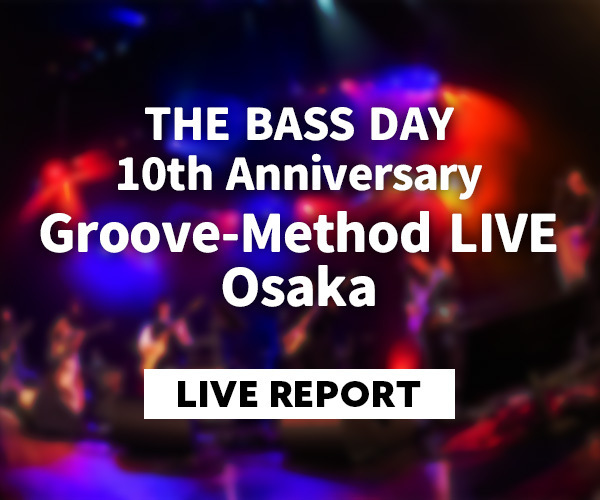 THE BASS DAY
10th Anniversary
Groove-Method LIVE
Osaka

LIVE REPORT